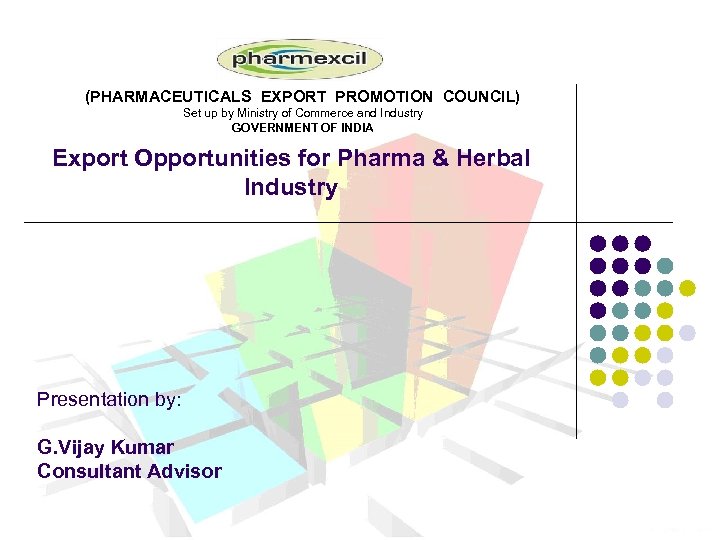 pharmexcil

(PHARMACEUTICALS EXPORT PROMOTION COUNCIL)
Set up by Ministry of Commerce and Industry
GOVERNMENT OF INDIA

Export Opportunities for Pharma & Herbal Industry

Presentation by:

G.Vijay Kumar
Consultant Advisor